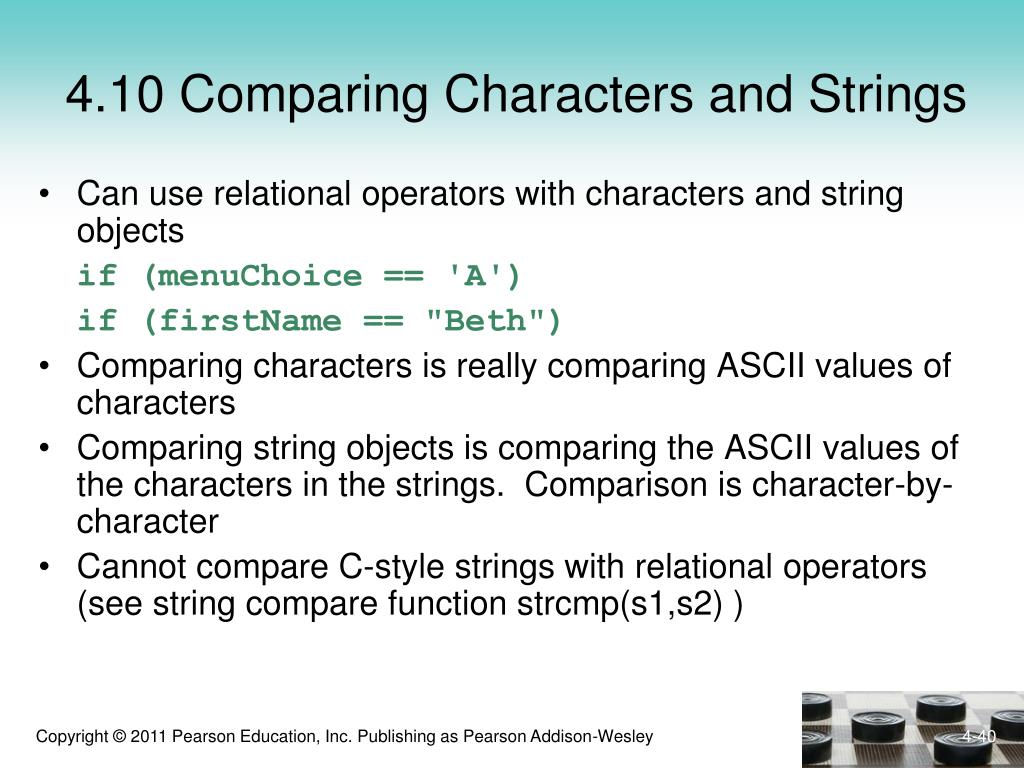 4.10 Comparing Characters and Strings

• Can use relational operators with characters and string objects

if (menuChoice == 'A')

if (firstName == "Beth")

• Comparing characters is really comparing ASCII values of characters

• Comparing string objects is comparing the ASCII values of the characters in the strings. Comparison is character-by-character

• Cannot compare C-style strings with relational operators (see string compare function strcmp(s1,s2) )

Copyright © 2011 Pearson Education, Inc. Publishing as Pearson Addison-Wesley

4-40